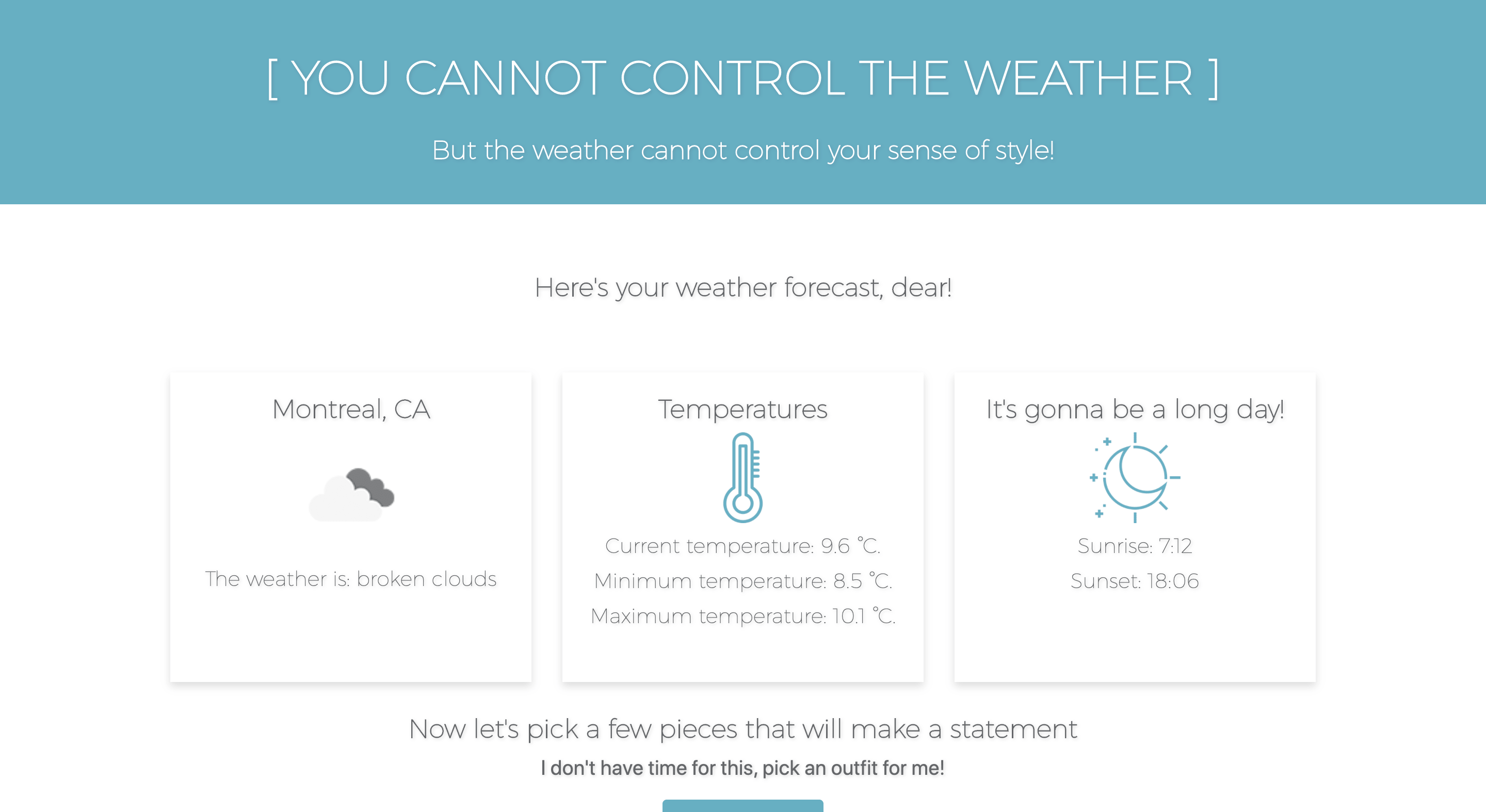 [ YOU CANNOT CONTROL THE WEATHER ]

But the weather cannot control your sense of style!

Here's your weather forecast, dear!

Montreal, CA

The weather is: broken clouds

Temperatures

Current temperature: 9.6 °C.

Minimum temperature: 8.5 °C.

Maximum temperature: 10.1 °C.

It's gonna be a long day!

Sunrise: 7:12

Sunset: 18:06

Now let's pick a few pieces that will make a statement

I don't have time for this, pick an outfit for me!